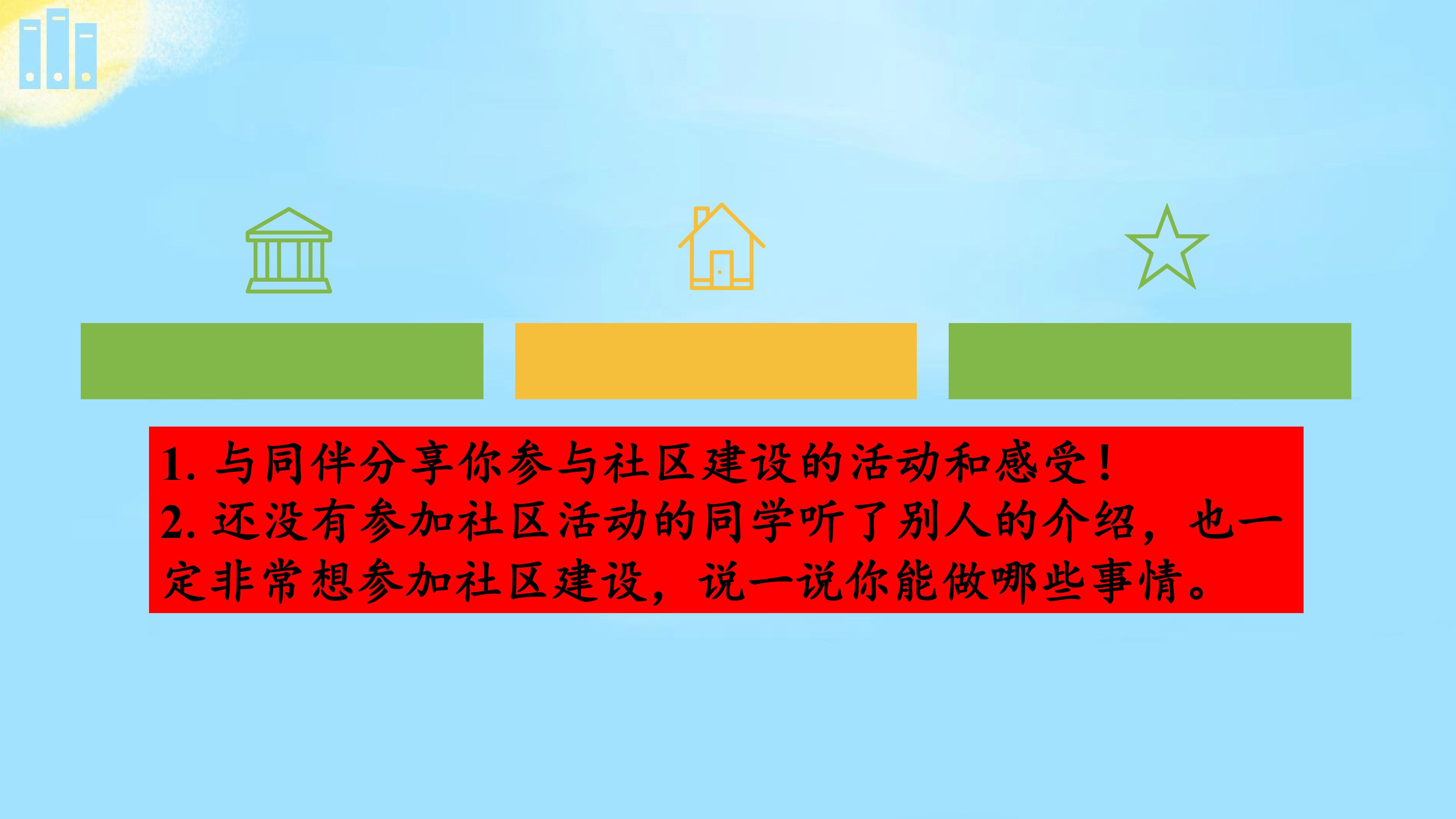 1. 与同伴分享你参与社区建设的活动和感受！
2. 还没有参加社区活动的同学听了别人的介绍，也一定非常想参加社区建设，说一说你能做哪些事情。